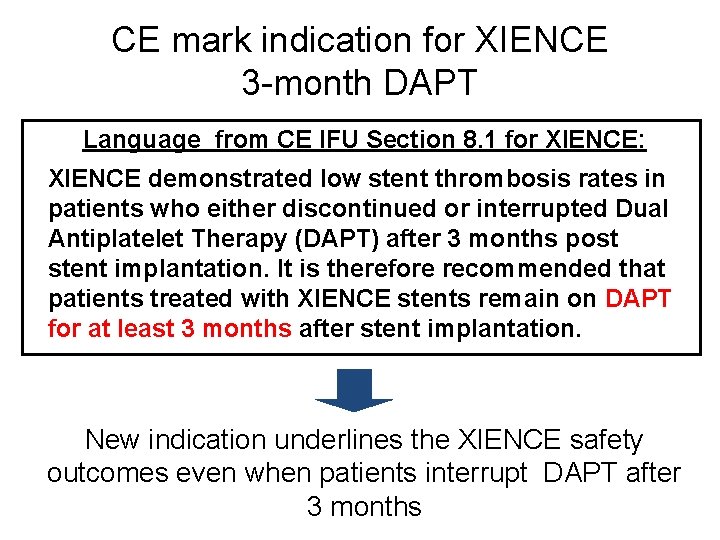 CE mark indication for XIENCE
3-month DAPT

Language from CE IFU Section 8.1 for XIENCE:

XIENCE demonstrated low stent thrombosis rates in patients who either discontinued or interrupted Dual Antiplatelet Therapy (DAPT) after 3 months post stent implantation. It is therefore recommended that patients treated with XIENCE stents remain on DAPT for at least 3 months after stent implantation.

New indication underlines the XIENCE safety outcomes even when patients interrupt DAPT after 3 months